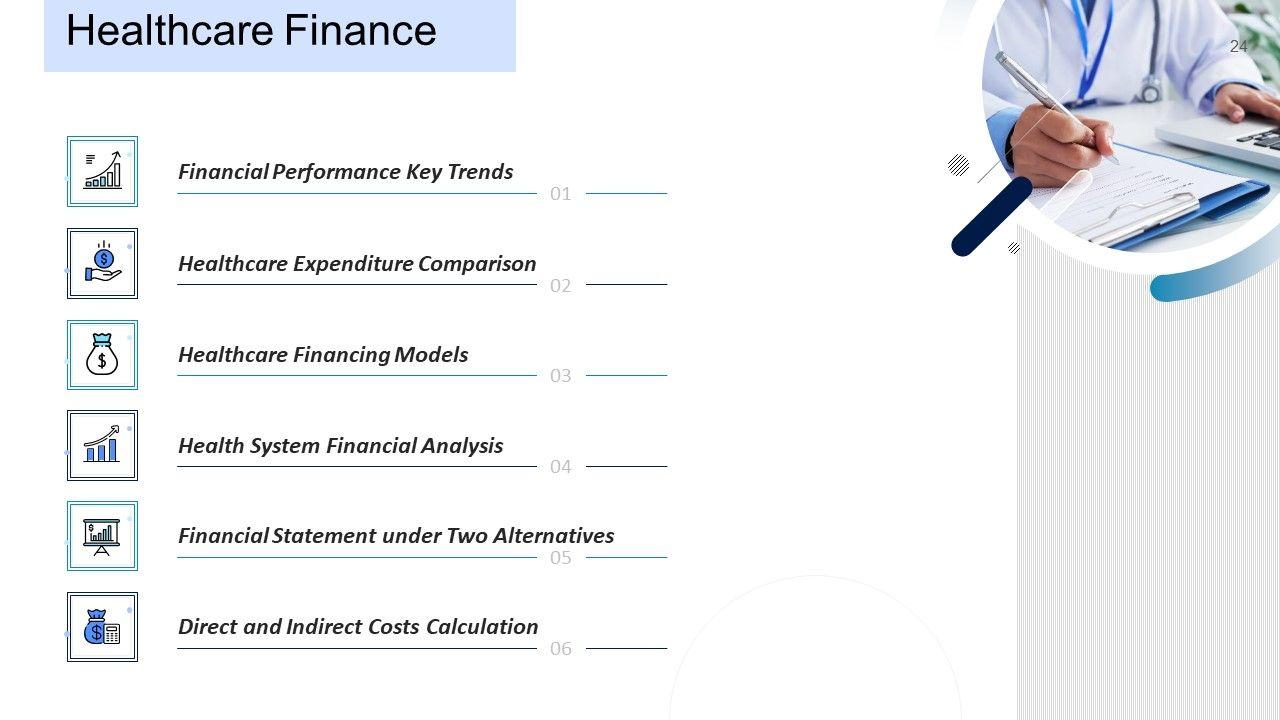 Healthcare Finance

24

Financial Performance Key Trends
01

Healthcare Expenditure Comparison
02

Healthcare Financing Models
03

Health System Financial Analysis
04

Financial Statement under Two Alternatives
05

Direct and Indirect Costs Calculation
06